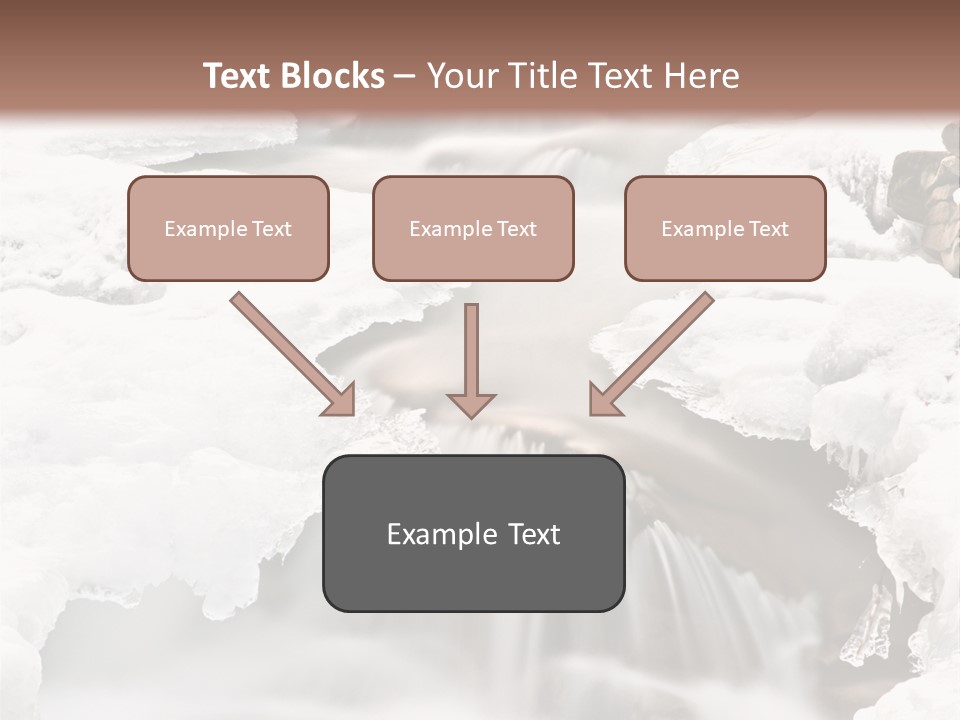 Text Blocks – Your Title Text Here

Example Text

Example Text

Example Text

Example Text